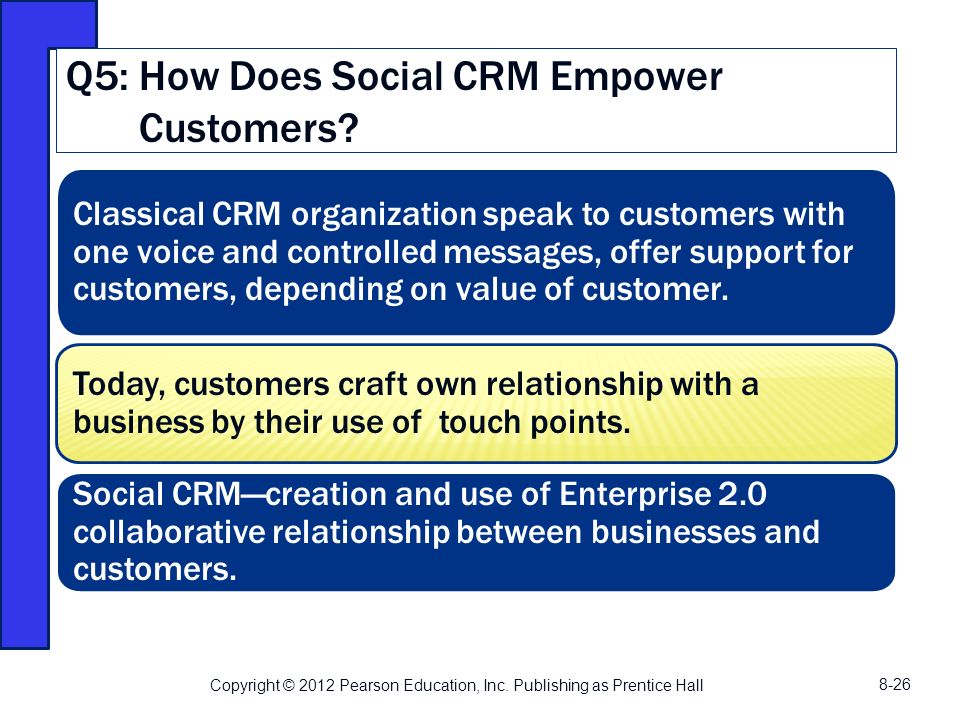 Q5: How Does Social CRM Empower Customers?

Classical CRM organization speak to customers with one voice and controlled messages, offer support for customers, depending on value of customer.

Today, customers craft own relationship with a business by their use of touch points.

Social CRM—creation and use of Enterprise 2.0 collaborative relationship between businesses and customers.

Copyright © 2012 Pearson Education, Inc. Publishing as Prentice Hall

8-26